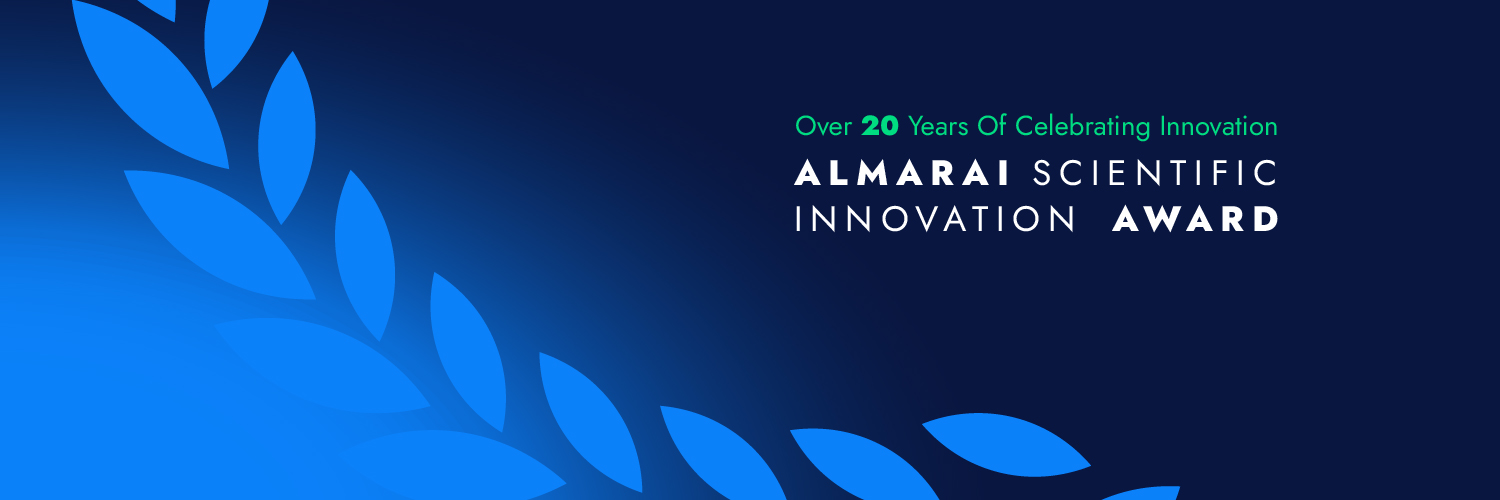 Over 20 Years Of Celebrating Innovation

ALMARAI SCIENTIFIC INNOVATION AWARD